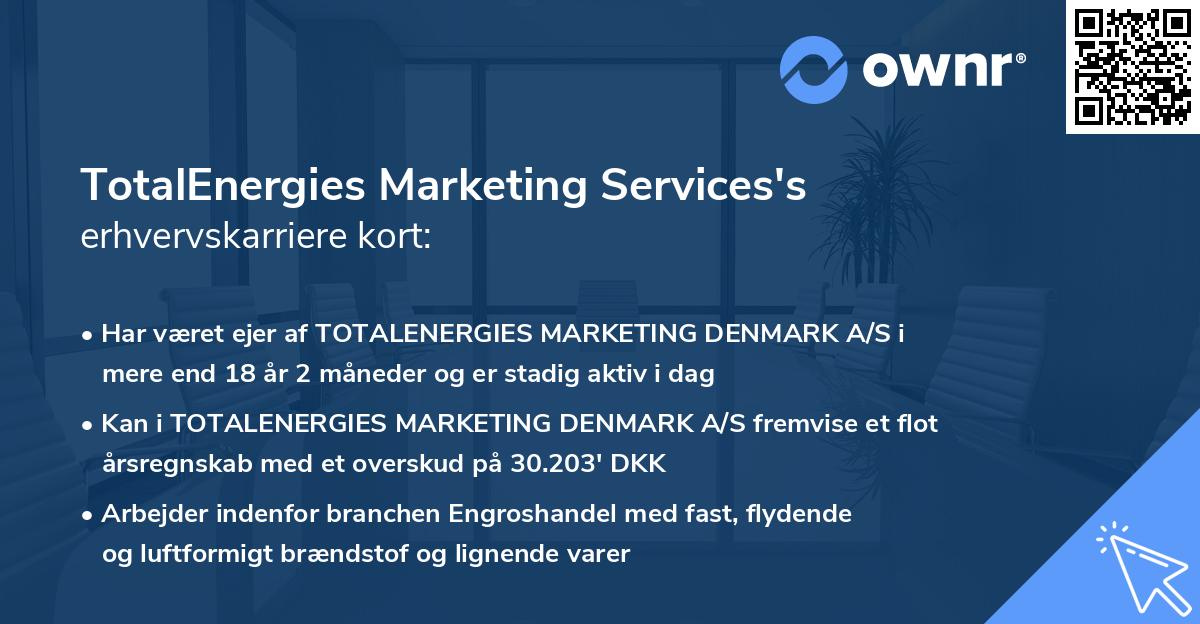 ownr®

TotalEnergies Marketing Services's
erhvervskarriere kort:

• Har været ejer af TOTALENERGIES MARKETING DENMARK A/S i mere end 18 år 2 måneder og er stadig aktiv i dag

• Kan i TOTALENERGIES MARKETING DENMARK A/S fremvise et flot årsregnskab med et overskud på 30.203' DKK

• Arbejder indenfor branchen Engroshandel med fast, flydende og luftformigt brændstof og lignende varer